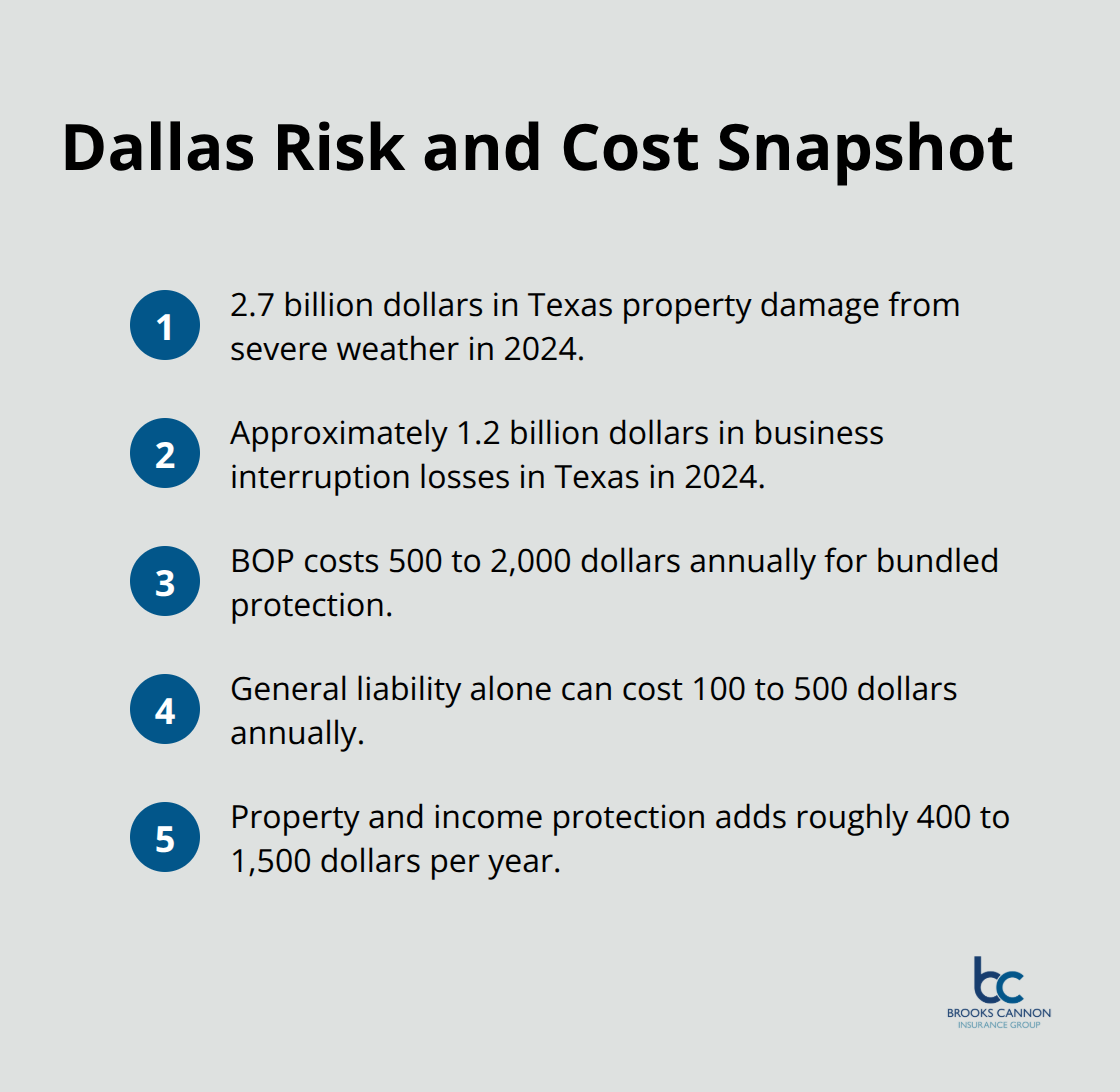 Dallas Risk and Cost Snapshot

1
2.7 billion dollars in Texas property damage from severe weather in 2024.

2
Approximately 1.2 billion dollars in business interruption losses in Texas in 2024.

3
BOP costs 500 to 2,000 dollars annually for bundled protection.

4
General liability alone can cost 100 to 500 dollars annually.

5
Property and income protection adds roughly 400 to 1,500 dollars per year.

bc
BROOKS CANNON
INSURANCE GROUP